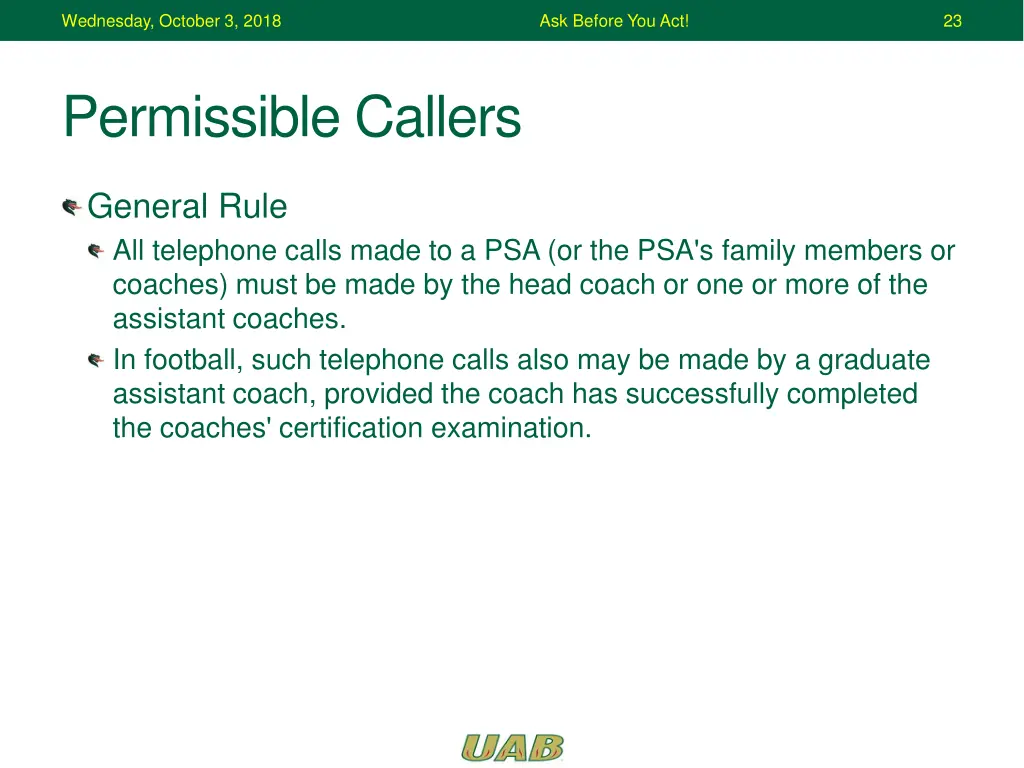 Wednesday, October 3, 2018 Ask Before You Act! 23

Permissible Callers

General Rule

All telephone calls made to a PSA (or the PSA's family members or coaches) must be made by the head coach or one or more of the assistant coaches.

In football, such telephone calls also may be made by a graduate assistant coach, provided the coach has successfully completed the coaches' certification examination.

UAB